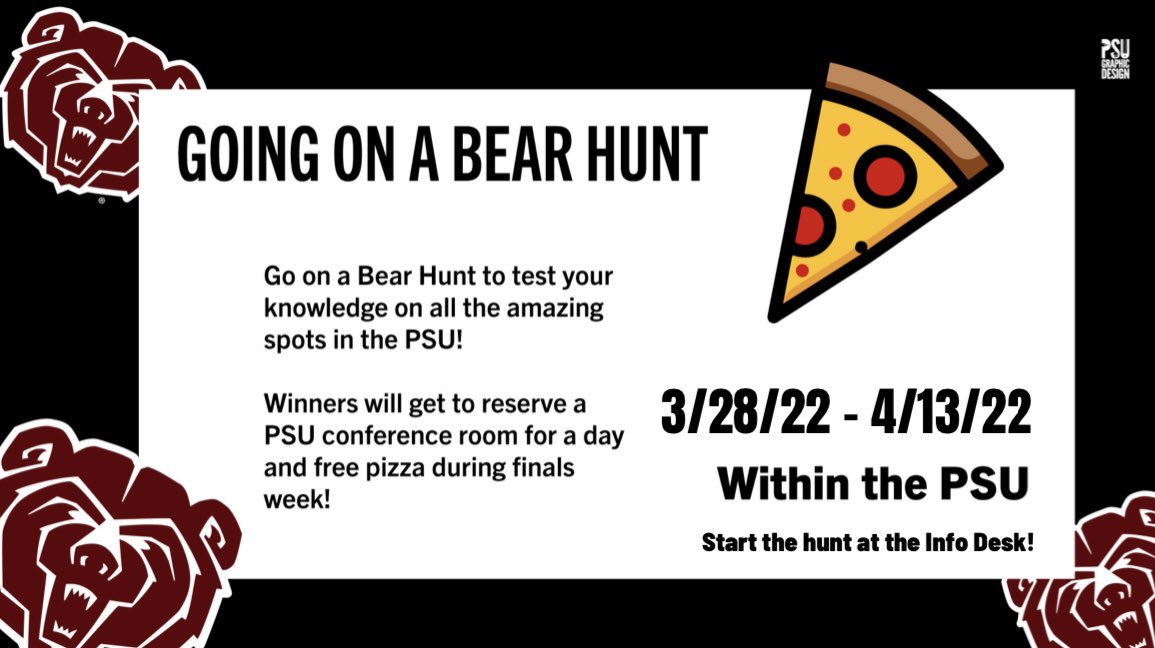 PSU GRAPHIC DESIGN

GOING ON A BEAR HUNT

Go on a Bear Hunt to test your knowledge on all the amazing spots in the PSU!

Winners will get to reserve a PSU conference room for a day and free pizza during finals week!

3/28/22 - 4/13/22

Within the PSU

Start the hunt at the Info Desk!